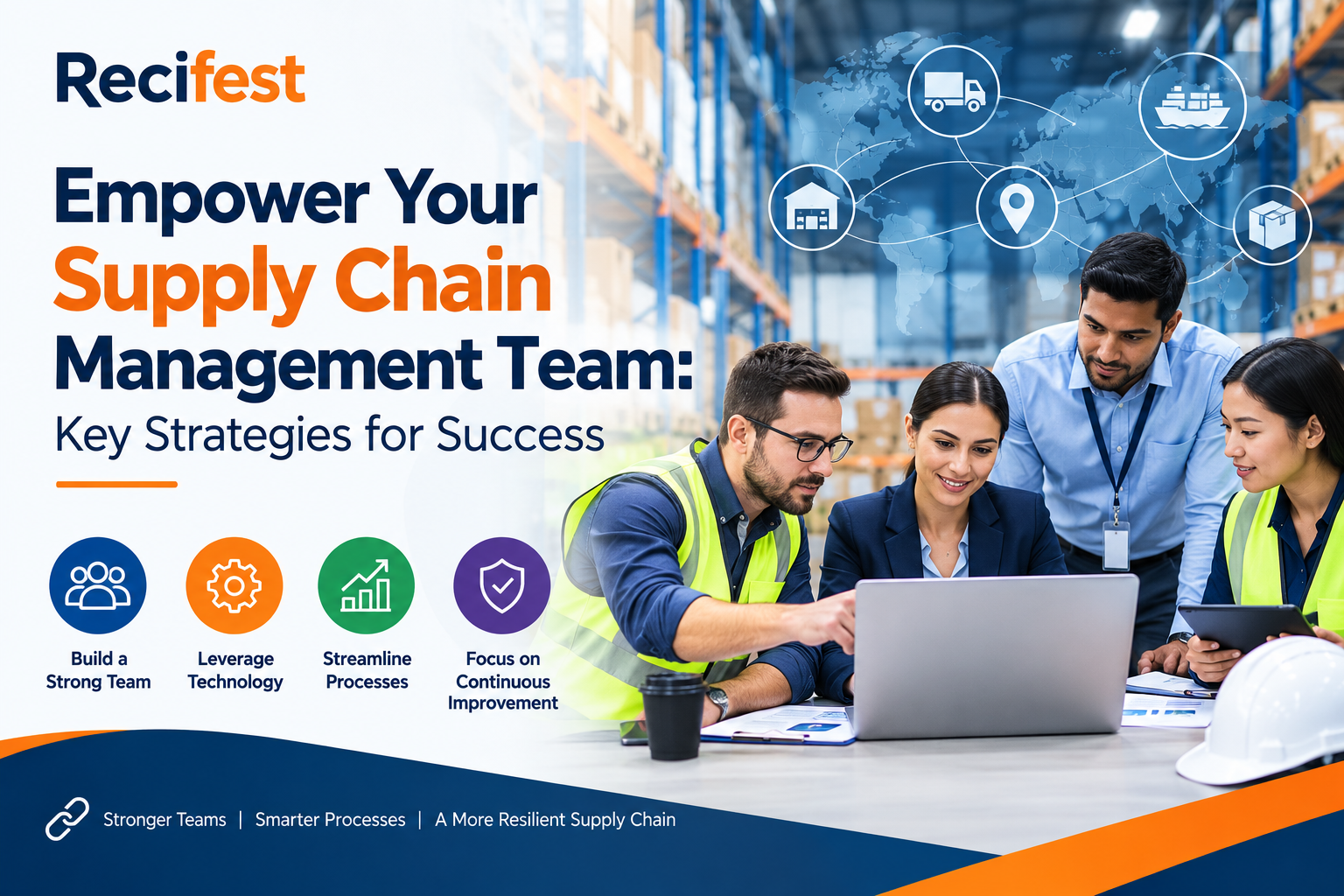 Recifest

Empower Your Supply Chain Management Team:
Key Strategies for Success

Build a Strong Team

Leverage Technology

Streamline Processes

Focus on Continuous Improvement

Stronger Teams | Smarter Processes | A More Resilient Supply Chain